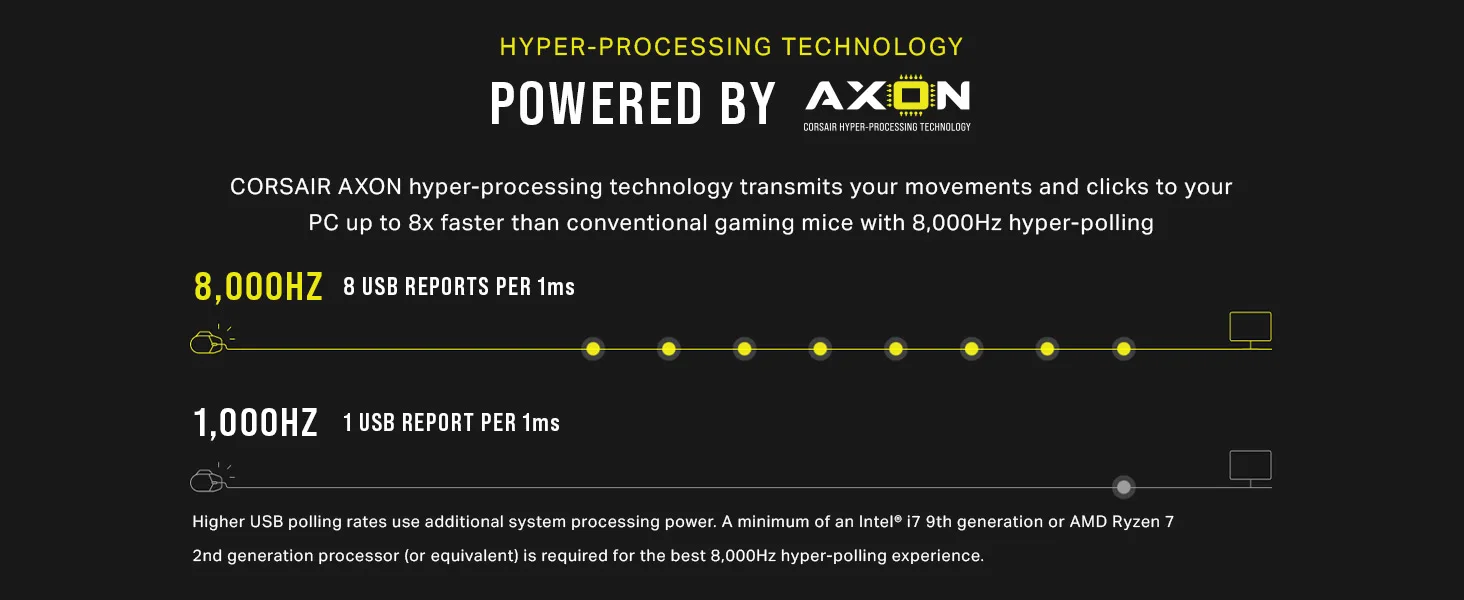 HYPER-PROCESSING TECHNOLOGY

POWERED BY AXON

CORSAIR HYPER-PROCESSING TECHNOLOGY

CORSAIR AXON hyper-processing technology transmits your movements and clicks to your PC up to 8x faster than conventional gaming mice with 8,000Hz hyper-polling

8,000HZ 8 USB REPORTS PER 1ms

1,000HZ 1 USB REPORT PER 1ms

Higher USB polling rates use additional system processing power. A minimum of an Intel® i7 9th generation or AMD Ryzen 7 2nd generation processor (or equivalent) is required for the best 8,000Hz hyper-polling experience.